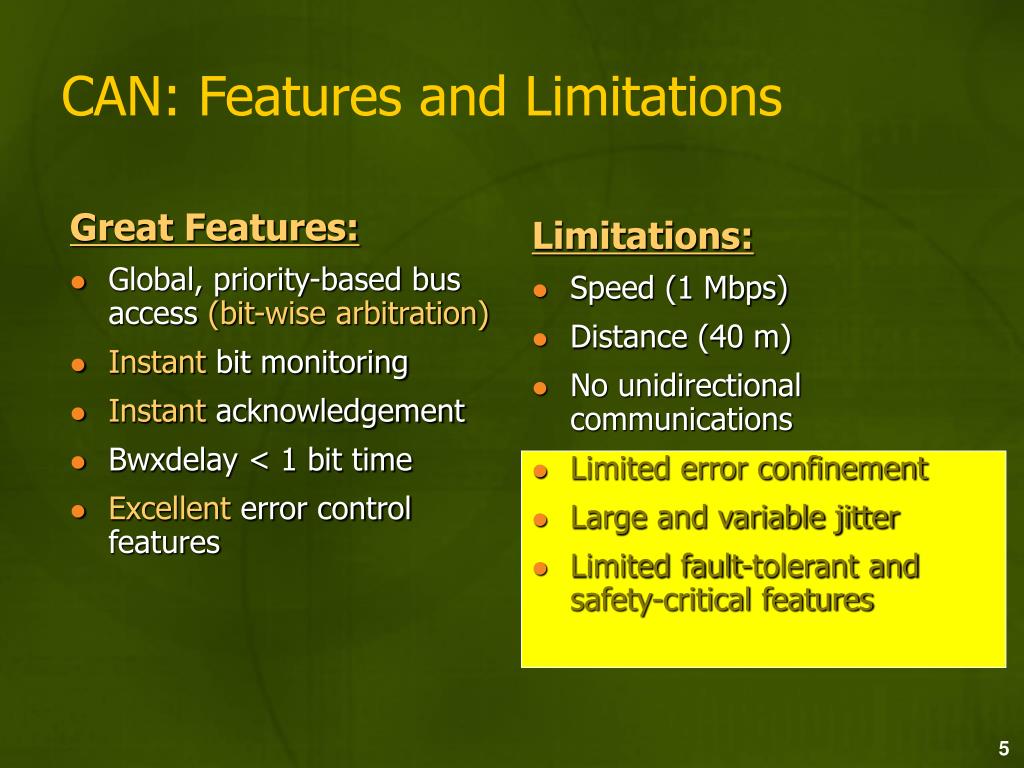 CAN: Features and Limitations

Great Features:

- Global, priority-based bus access (bit-wise arbitration)
- Instant bit monitoring
- Instant acknowledgement
- Bwxdelay < 1 bit time
- Excellent error control features

Limitations:

- Speed (1 Mbps)
- Distance (40 m)
- No unidirectional communications
- Limited error confinement
- Large and variable jitter
- Limited fault-tolerant and safety-critical features

5